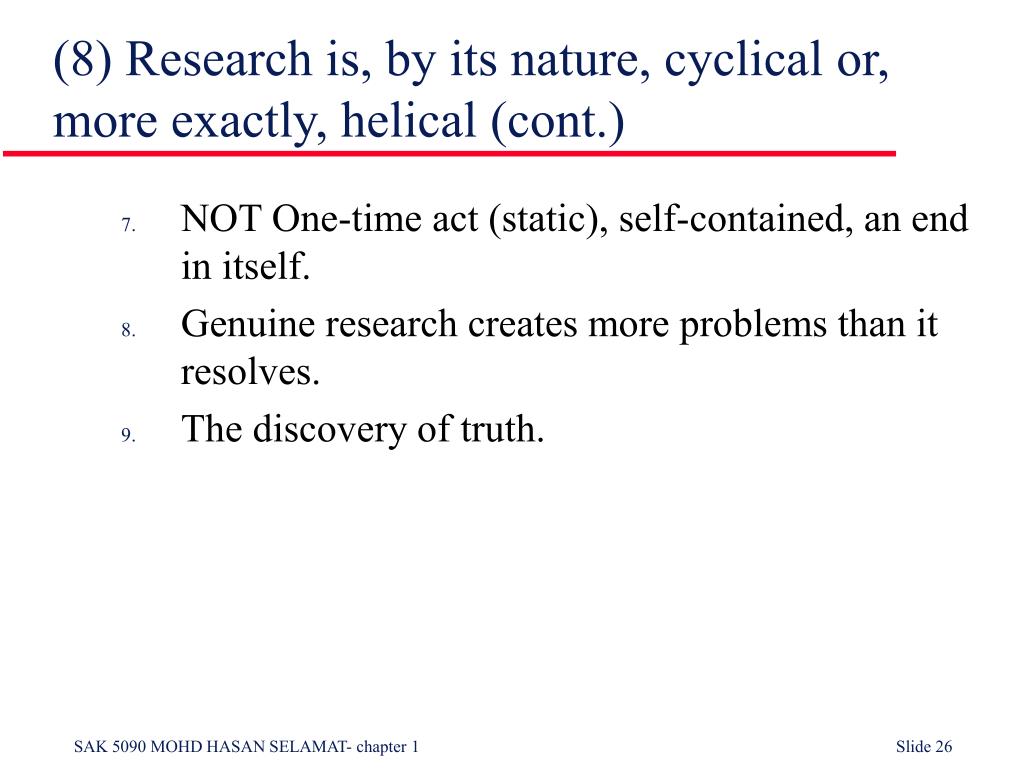 (8) Research is, by its nature, cyclical or, more exactly, helical (cont.)

7. NOT One-time act (static), self-contained, an end in itself.

8. Genuine research creates more problems than it resolves.

9. The discovery of truth.

SAK 5090 MOHD HASAN SELAMAT- chapter 1

Slide 26